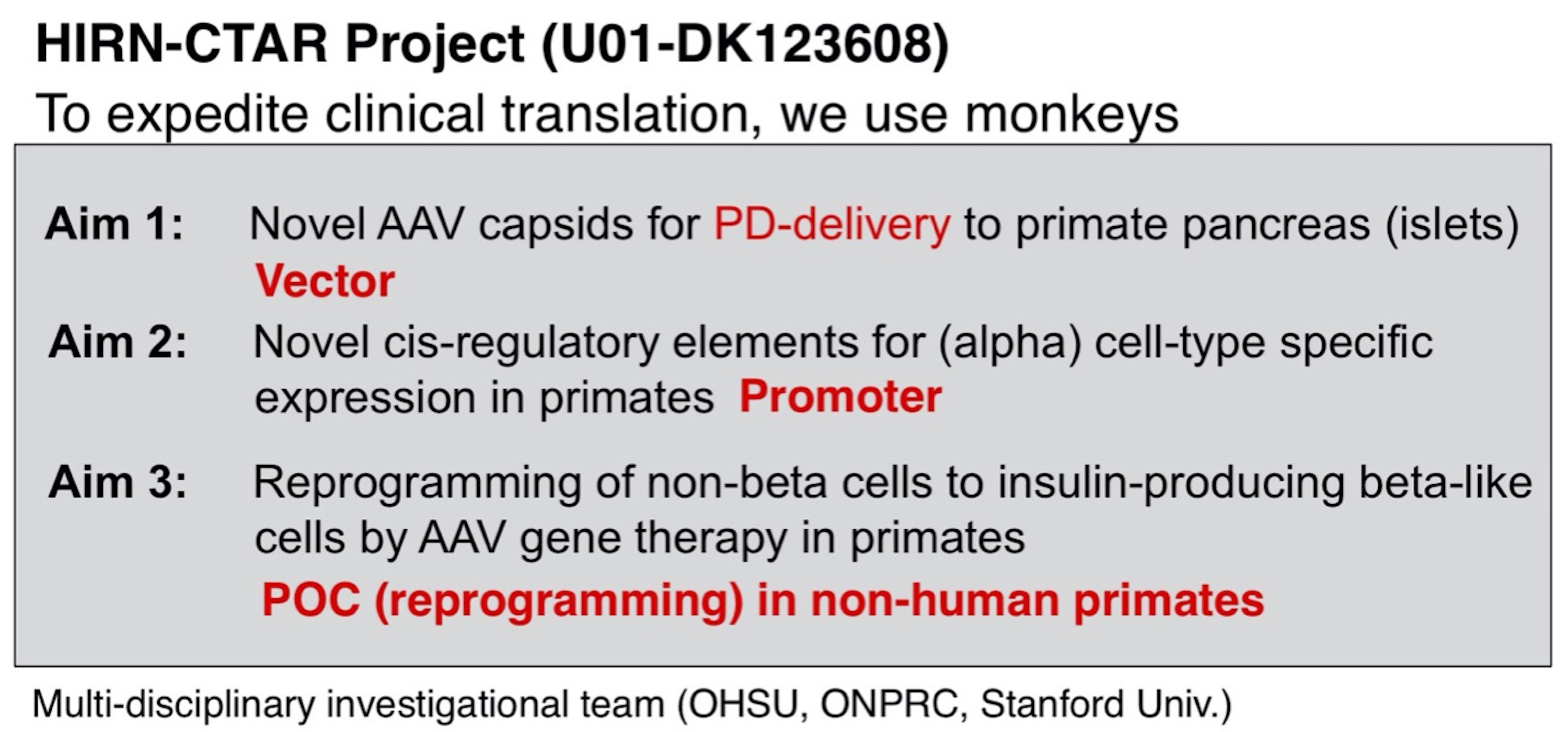 HIRN-CTAR Project (U01-DK123608)

To expedite clinical translation, we use monkeys

Aim 1: Novel AAV capsids for PD-delivery to primate pancreas (islets) Vector

Aim 2: Novel cis-regulatory elements for (alpha) cell-type specific expression in primates Promoter

Aim 3: Reprogramming of non-beta cells to insulin-producing beta-like cells by AAV gene therapy in primates POC (reprogramming) in non-human primates

Multi-disciplinary investigational team (OHSU, ONPRC, Stanford Univ.)